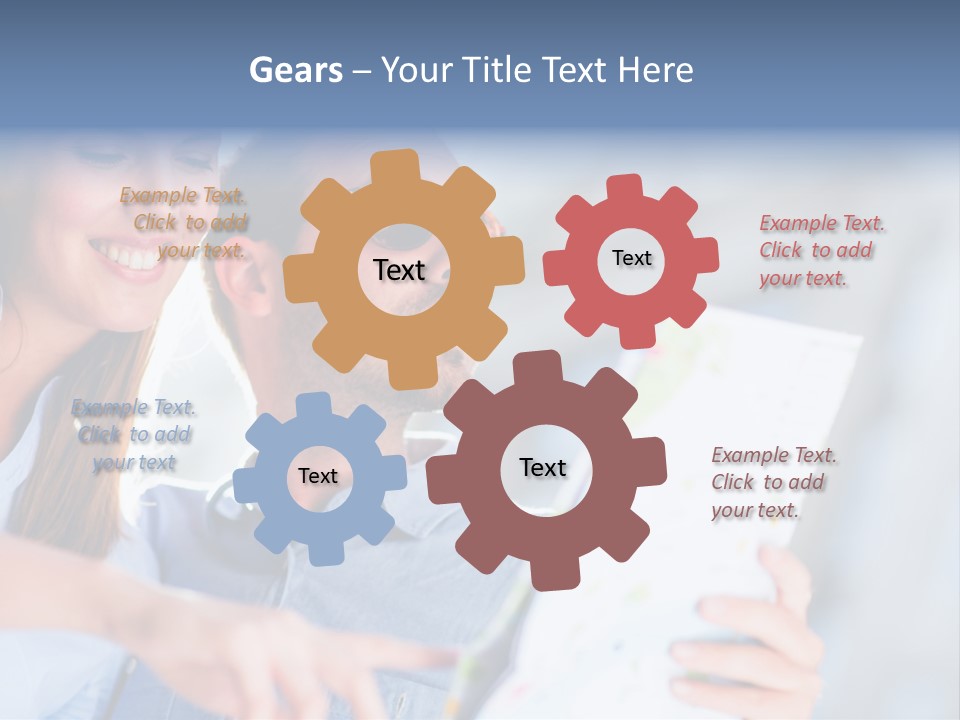 Gears – Your Title Text Here

Example Text. Click to add your text.

Text

Text

Example Text. Click to add your text.

Example Text. Click to add your text

Text

Text

Example Text. Click to add your text.